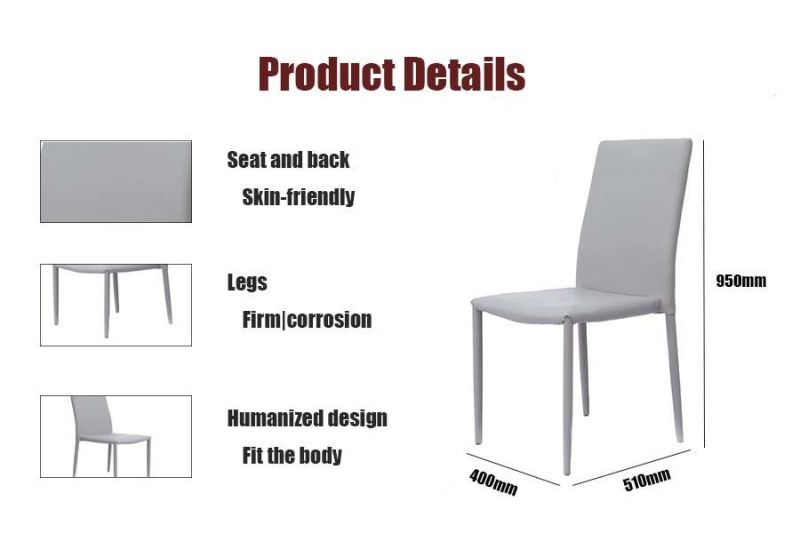 Product Details

Seat and back

Skin-friendly

Legs

Firm|corrosion

Humanized design

Fit the body

950mm

400mm

510mm